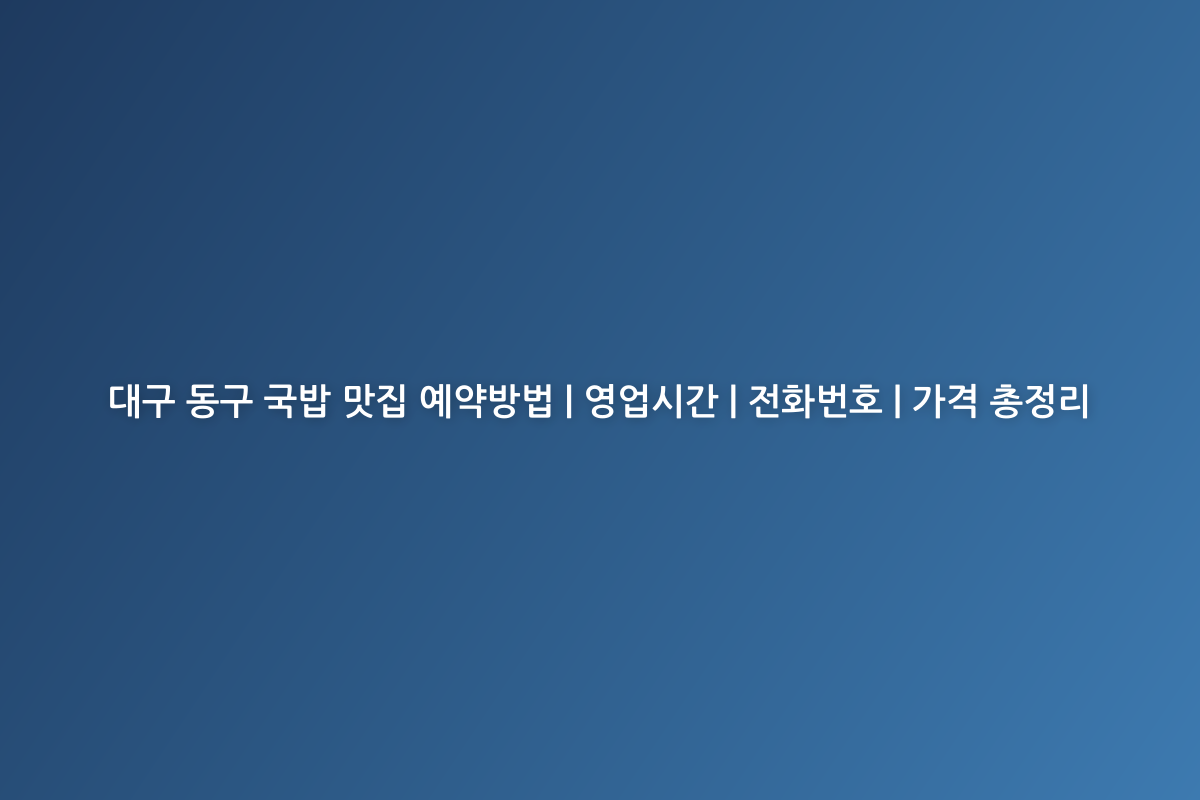 대구 동구 국밥 맛집 예약방법 | 영업시간 | 전화번호 | 가격 총정리